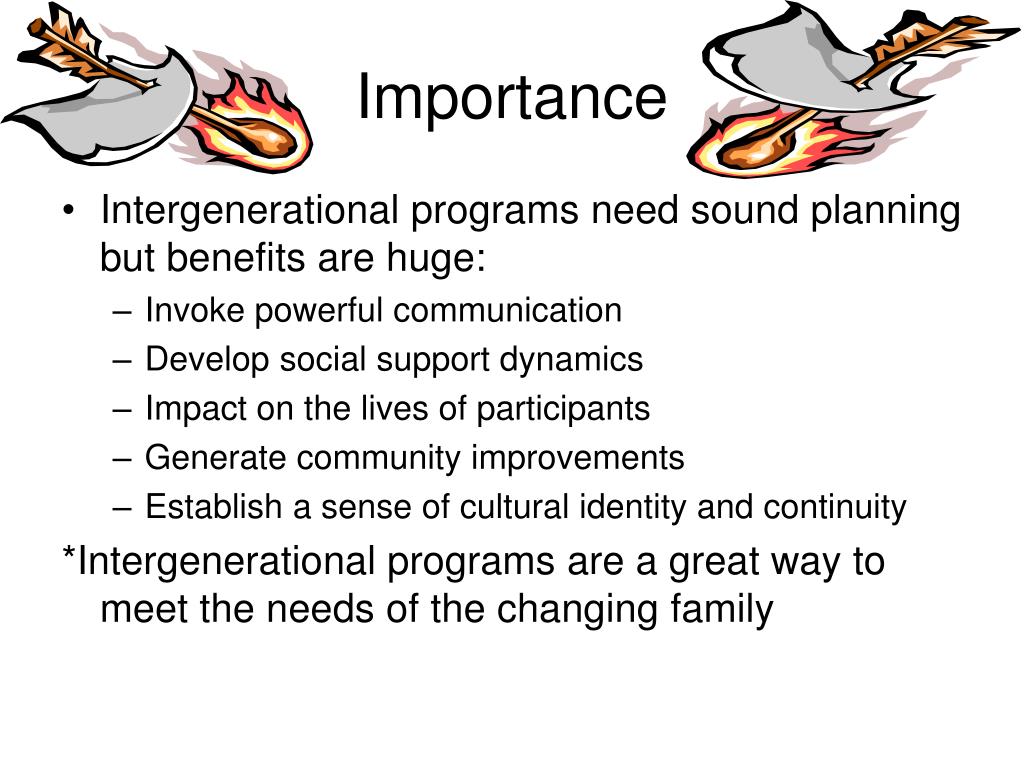 Importance

• Intergenerational programs need sound planning but benefits are huge:
– Invoke powerful communication
– Develop social support dynamics
– Impact on the lives of participants
– Generate community improvements
– Establish a sense of cultural identity and continuity

*Intergenerational programs are a great way to meet the needs of the changing family